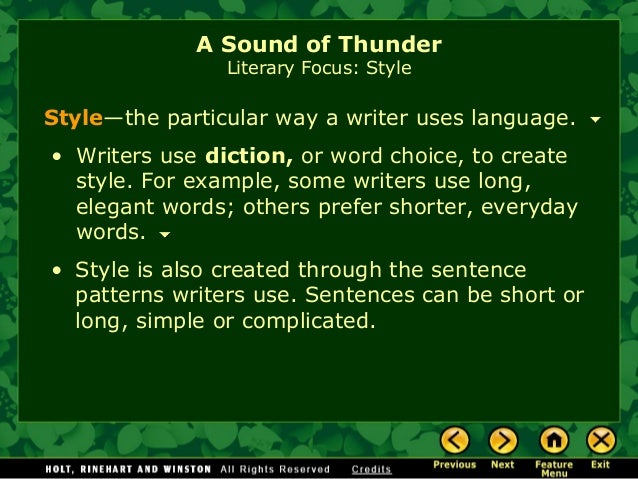 A Sound of Thunder
Literary Focus: Style

Style—the particular way a writer uses language.

• Writers use diction, or word choice, to create style. For example, some writers use long, elegant words; others prefer shorter, everyday words.

• Style is also created through the sentence patterns writers use. Sentences can be short or long, simple or complicated.

HOLT, RINEHART AND WINSTON All Rights Reserved Credits

Previous Next Feature Menu Exit